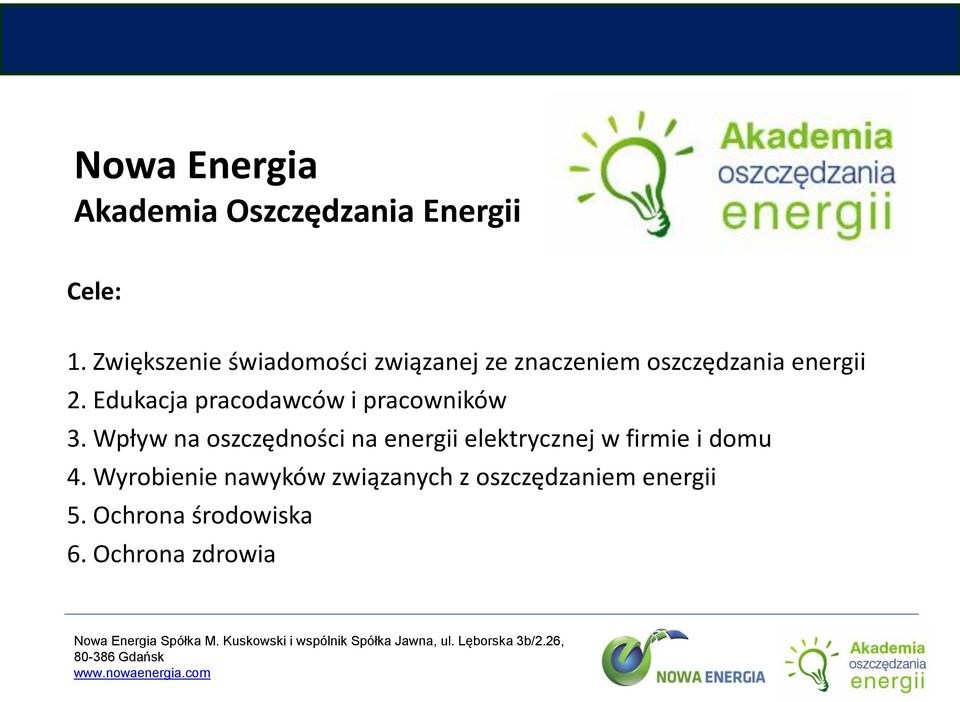 Nowa Energia
Akademia Oszczędzania Energii

Akademia oszczędzania energii

Cele:

1. Zwiększenie świadomości związanej ze znaczeniem oszczędzania energii
2. Edukacja pracodawców i pracowników
3. Wpływ na oszczędności na energii elektrycznej w firmie i domu
4. Wyrobienie nawyków związanych z oszczędzaniem energii
5. Ochrona środowiska
6. Ochrona zdrowia

Nowa Energia Spółka M. Kuskowski i wspólnik Spółka Jawna, ul. Lęborska 3b/2.26, 80-386 Gdańsk
www.nowaenergia.com

NOWA ENERGIA

Akademia oszczędzania energii